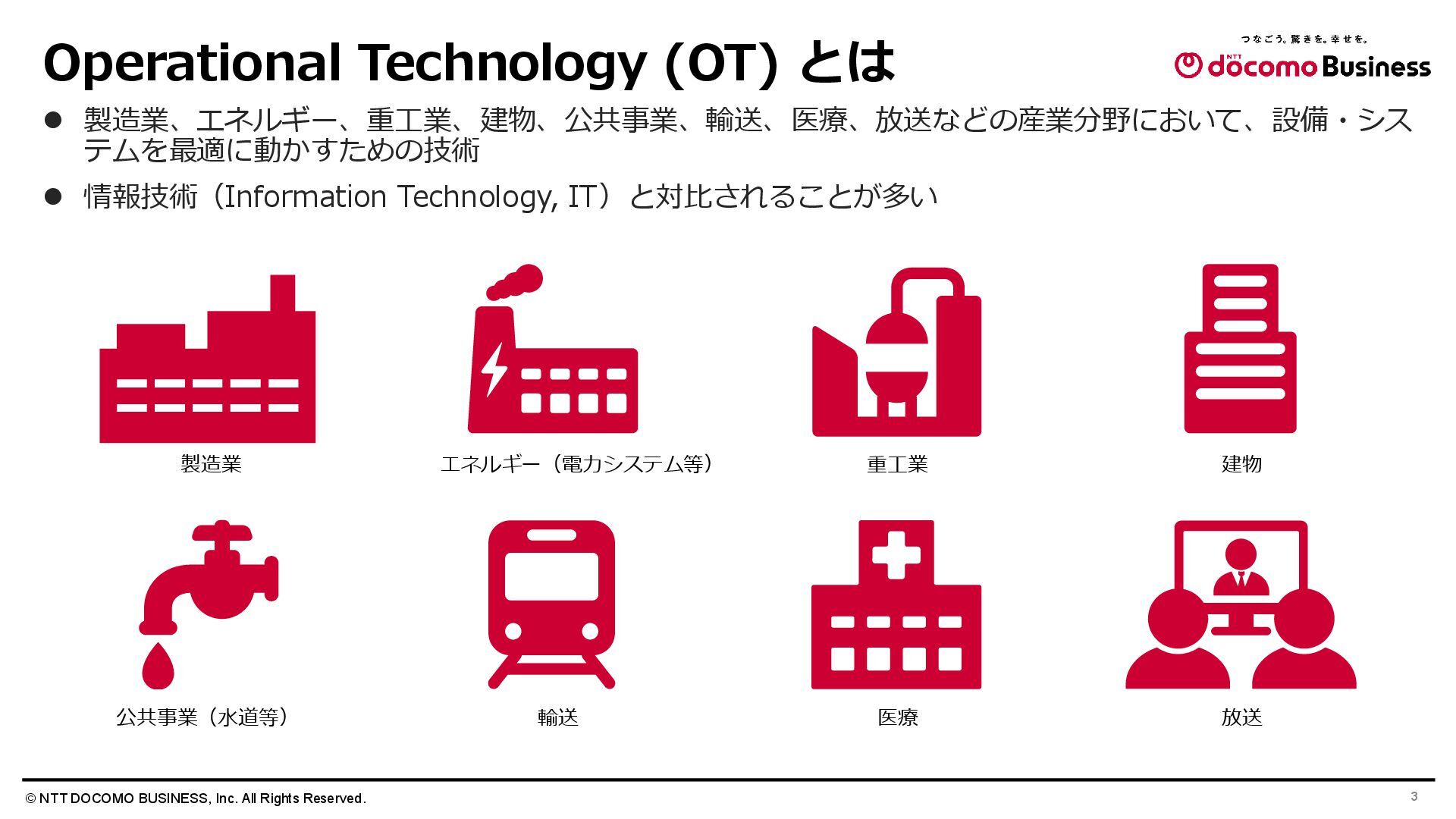 Operational Technology (OT) とは

つなごう。驚きを。幸せを。
NTT docomo Business

● 製造業、エネルギー、重工業、建物、公共事業、輸送、医療、放送などの産業分野において、設備・システムを最適に動かすための技術

● 情報技術（Information Technology, IT）と対比されることが多い

製造業

エネルギー（電力システム等）

重工業

建物

公共事業（水道等）

輸送

医療

放送

© NTT DOCOMO BUSINESS, Inc. All Rights Reserved.

3